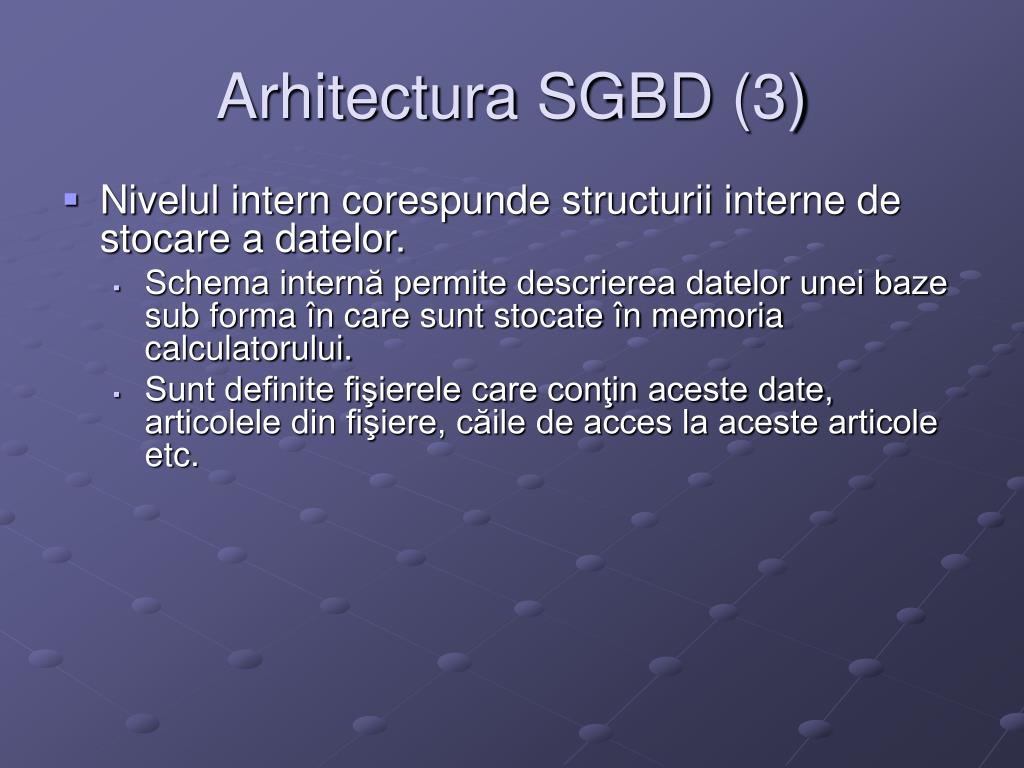 Arhitectura SGBD (3)

Nivelul intern corespunde structurii interne de stocare a datelor.

Schema internă permite descrierea datelor unei baze sub forma în care sunt stocate în memoria calculatorului.

Sunt definite fişierele care conţin aceste date, articolele din fişiere, căile de acces la aceste articole etc.